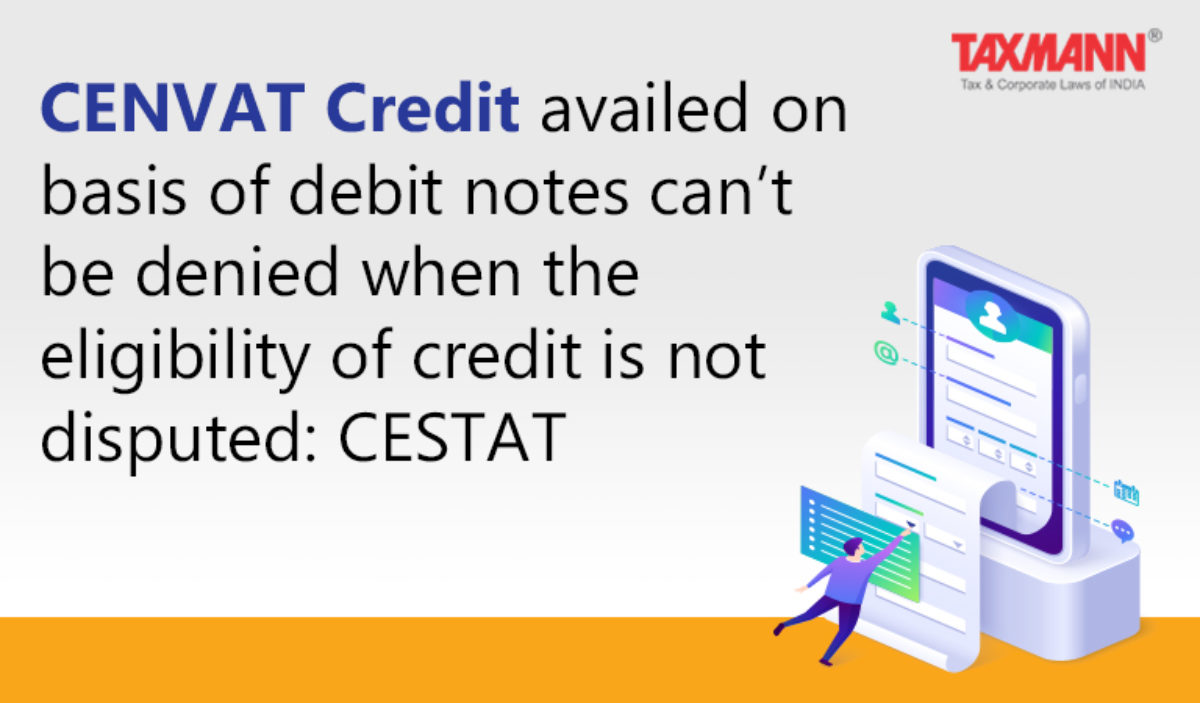 TAXMANN®
Tax & Corporate Laws of INDIA

CENVAT Credit availed on basis of debit notes can't be denied when the eligibility of credit is not disputed: CESTAT